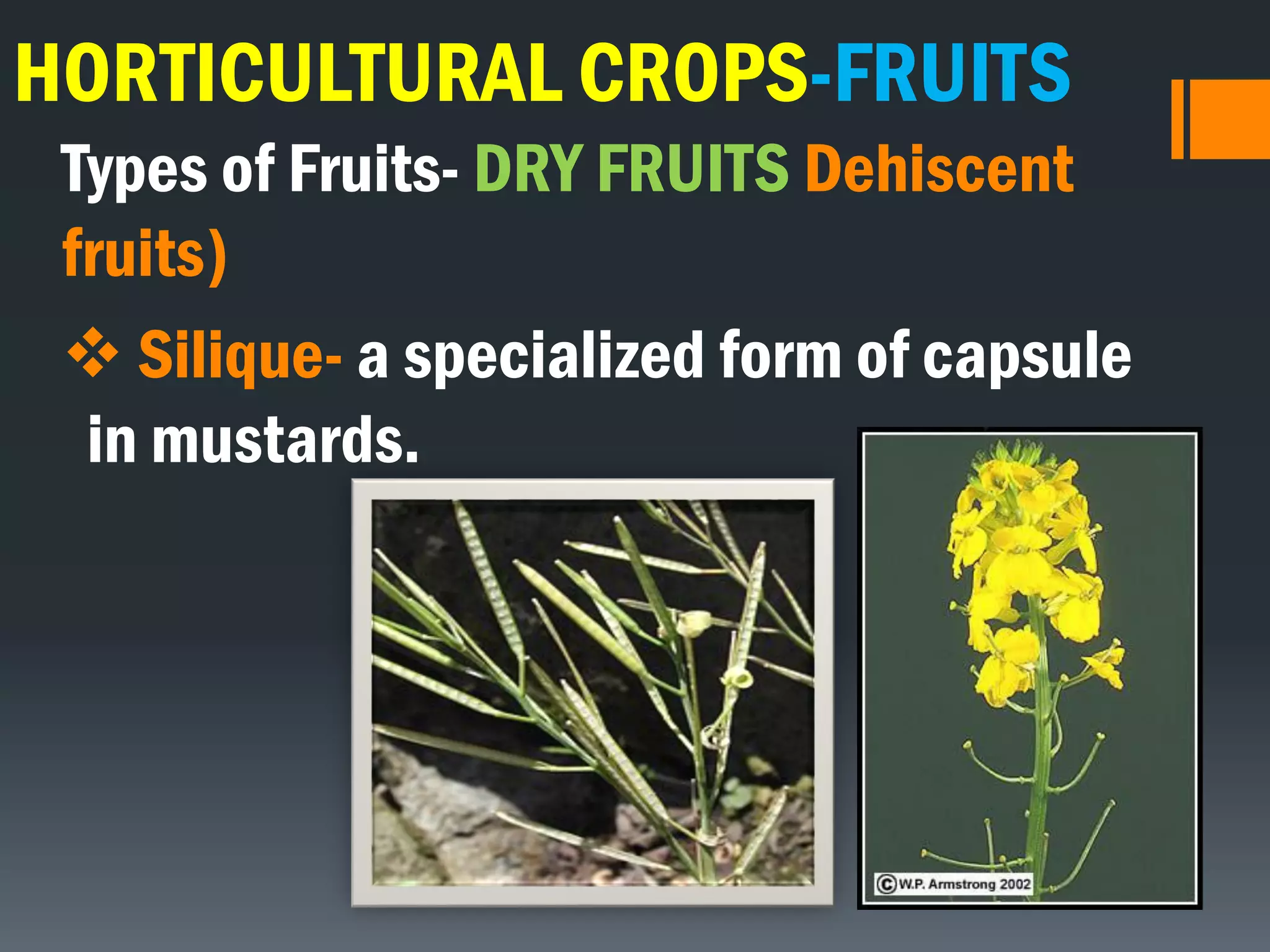 HORTICULTURAL CROPS-FRUITS

Types of Fruits- DRY FRUITS Dehiscent fruits)

❖ Silique- a specialized form of capsule in mustards.

©W.P. Armstrong 2002